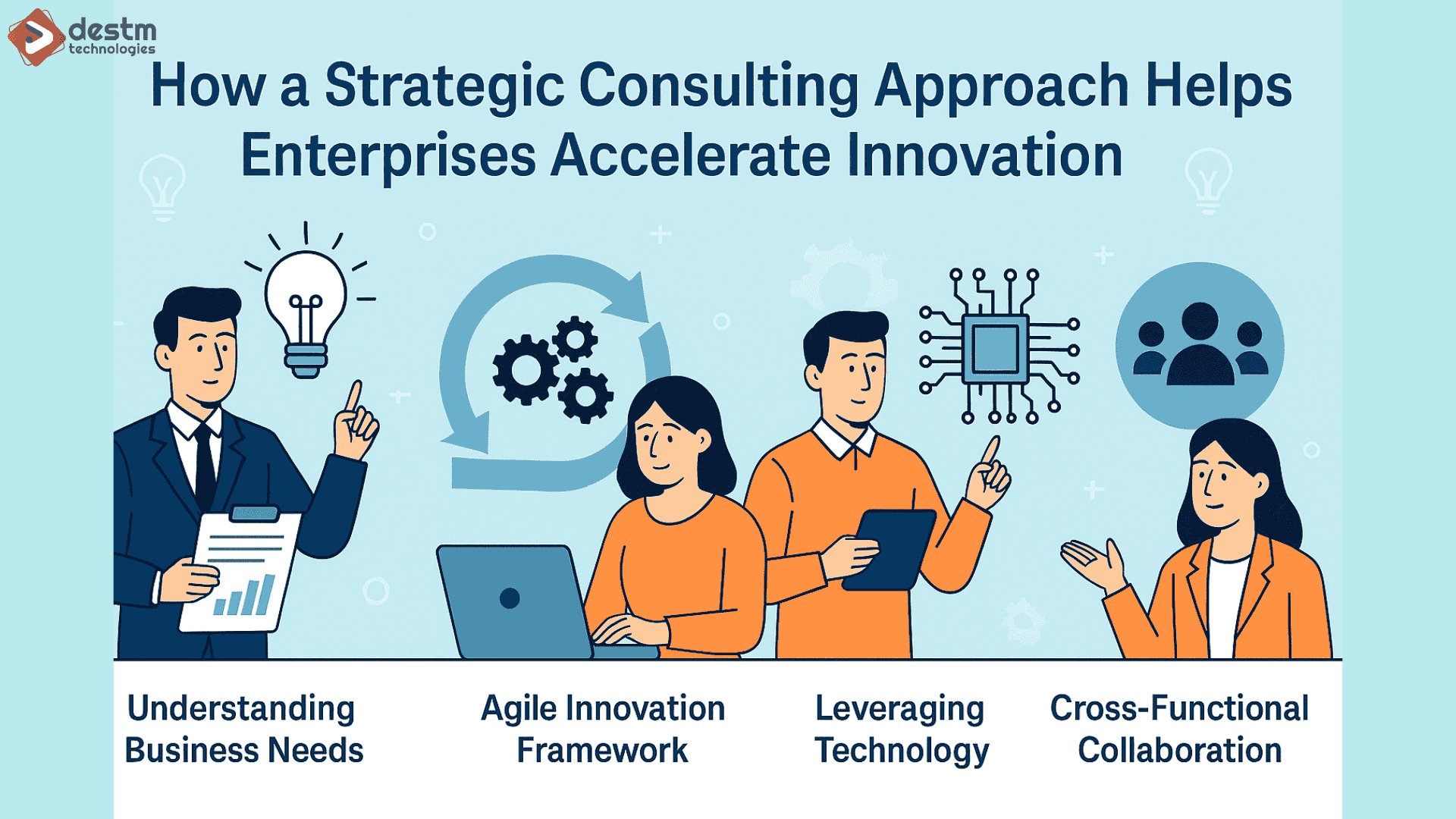 destm
technologies

How a Strategic Consulting Approach Helps Enterprises Accelerate Innovation

Understanding Business Needs

Agile Innovation Framework

Leveraging Technology

Cross-Functional Collaboration